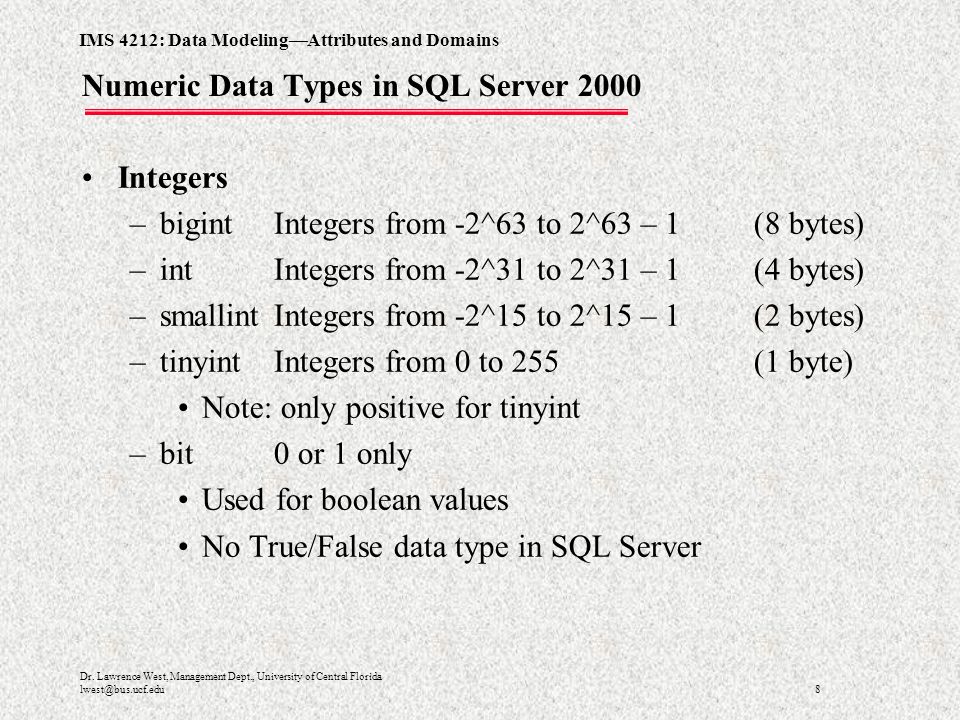 IMS 4212: Data Modeling—Attributes and Domains

Numeric Data Types in SQL Server 2000

• Integers
– bigint Integers from -2^63 to 2^63 – 1 (8 bytes)
– int Integers from -2^31 to 2^31 – 1 (4 bytes)
– smallint Integers from -2^15 to 2^15 – 1 (2 bytes)
– tinyint Integers from 0 to 255 (1 byte)
• Note: only positive for tinyint
– bit 0 or 1 only
• Used for boolean values
• No True/False data type in SQL Server

Dr. Lawrence West, Management Dept., University of Central Florida
lwest@bus.ucf.edu

8